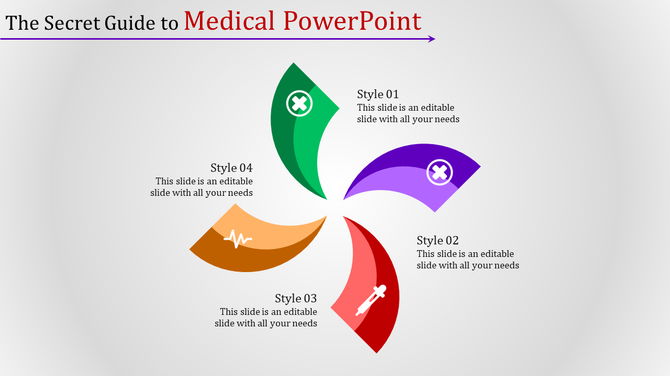 The Secret Guide to Medical PowerPoint

Style 01
This slide is an editable slide with all your needs

Style 04
This slide is an editable slide with all your needs

Style 02
This slide is an editable slide with all your needs

Style 03
This slide is an editable slide with all your needs